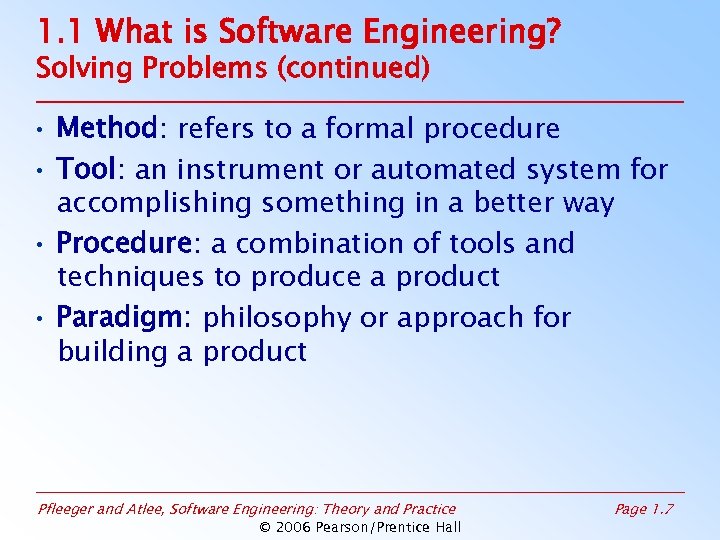 1.1 What is Software Engineering?
Solving Problems (continued)

• Method: refers to a formal procedure
• Tool: an instrument or automated system for accomplishing something in a better way
• Procedure: a combination of tools and techniques to produce a product
• Paradigm: philosophy or approach for building a product

Pfleeger and Atlee, Software Engineering: Theory and Practice
Page 1.7
© 2006 Pearson/Prentice Hall